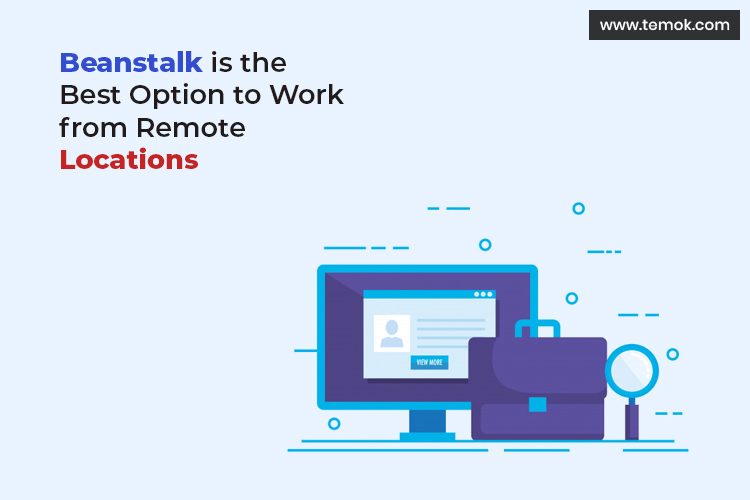 www.temok.com

Beanstalk is the Best Option to Work from Remote Locations

VIEW MORE